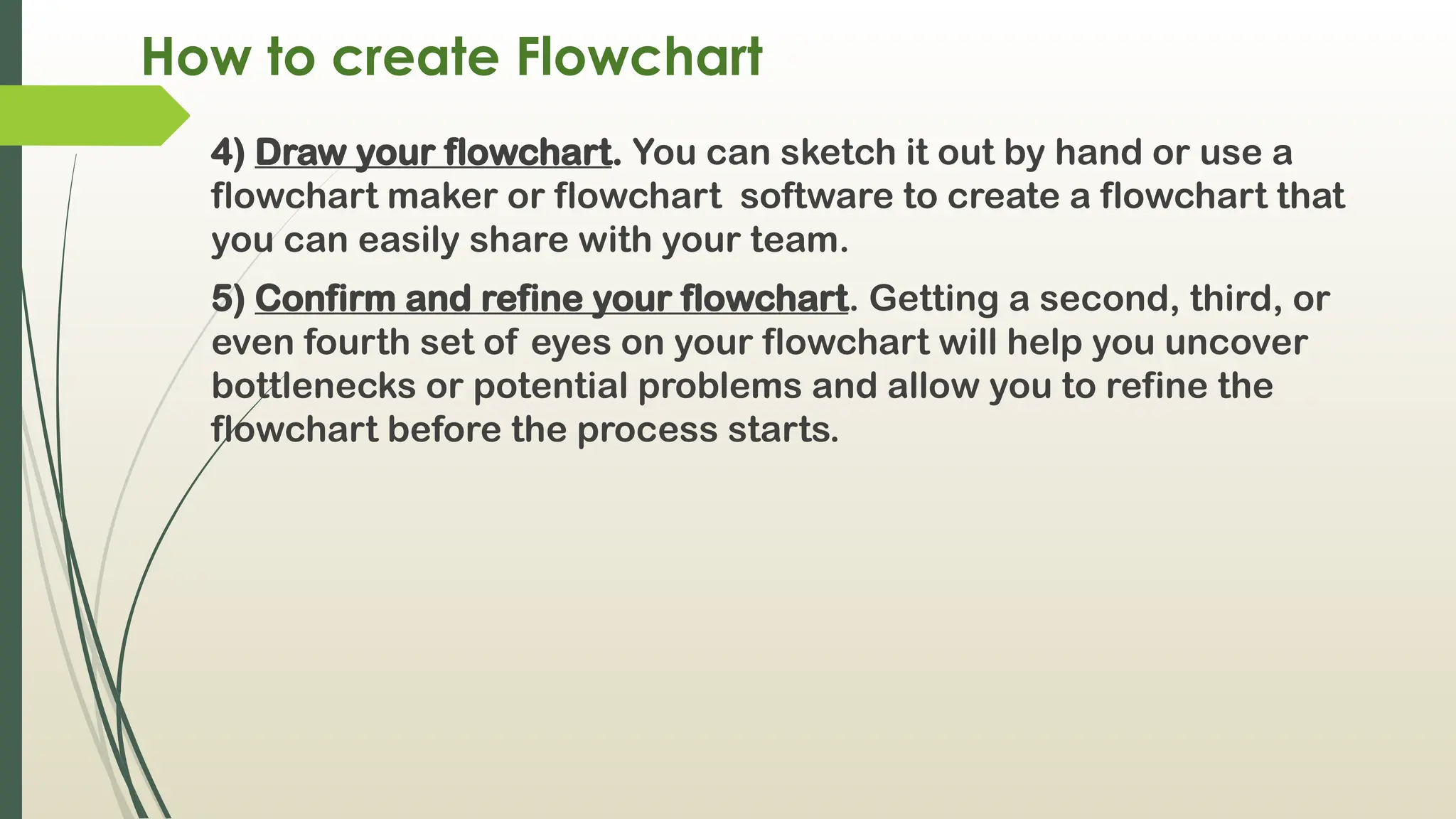 How to create Flowchart

4) Draw your flowchart. You can sketch it out by hand or use a flowchart maker or flowchart software to create a flowchart that you can easily share with your team.

5) Confirm and refine your flowchart. Getting a second, third, or even fourth set of eyes on your flowchart will help you uncover bottlenecks or potential problems and allow you to refine the flowchart before the process starts.